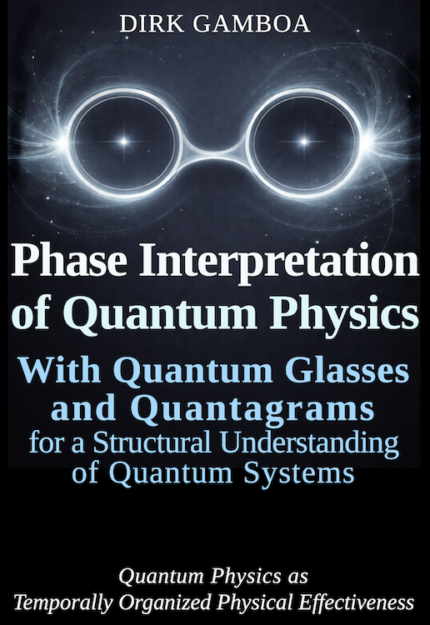 DIRK GAMBOA

Phase Interpretation of Quantum Physics

With Quantum Glasses and Quantagrams for a Structural Understanding of Quantum Systems

Quantum Physics as Temporally Organized Physical Effectiveness